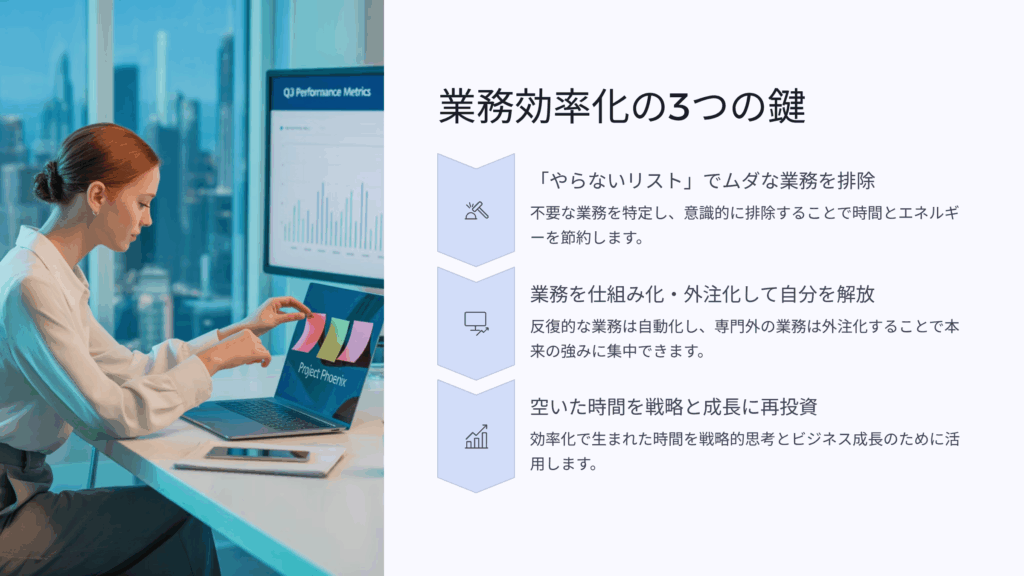 Q3 Performance Metrics

Project Phoenix

業務効率化の3つの鍵

「やらないリスト」でムダな業務を排除

不要な業務を特定し、意識的に排除することで時間とエネルギーを節約します。

業務を仕組み化・外注化して自分を解放

反復的な業務は自動化し、専門外の業務は外注化することで本来の強みに集中できます。

空いた時間を戦略と成長に再投資

効率化で生まれた時間を戦略的思考とビジネス成長のために活用します。